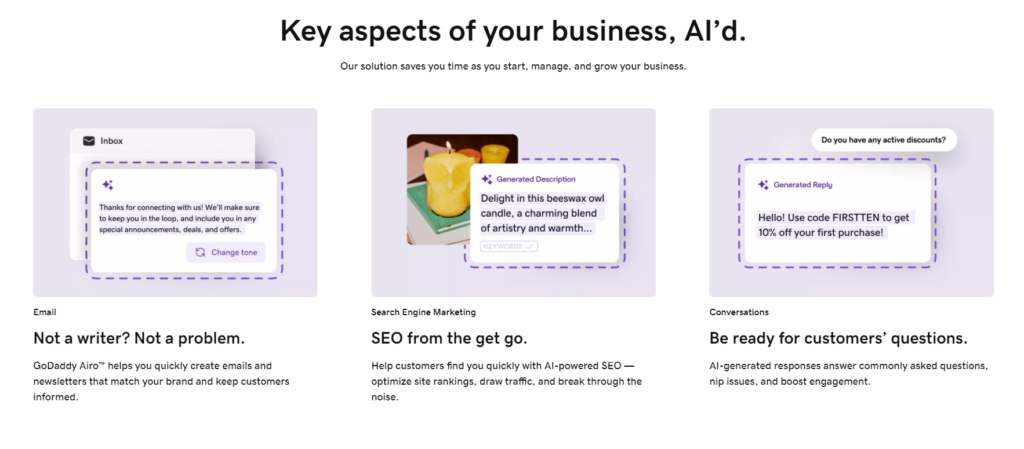 Key aspects of your business, AI'd.

Our solution saves you time as you start, manage, and grow your business.

Inbox

Thanks for connecting with us! We'll make sure to keep you in the loop, and include you in any special announcements, deals, and offers.

Change tone

Email

Not a writer? Not a problem.

GoDaddy Airo™ helps you quickly create emails and newsletters that match your brand and keep customers informed.

Generated Description

Delight in this beeswax owl candle, a charming blend of artistry and warmth...

KEYWORDS

Search Engine Marketing

SEO from the get go.

Help customers find you quickly with AI-powered SEO — optimize site rankings, draw traffic, and break through the noise.

Do you have any active discounts?

Generated Reply

Hello! Use code FIRSTTEN to get 10% off your first purchase!

Conversations

Be ready for customers' questions.

AI-generated responses answer commonly asked questions, nip issues, and boost engagement.